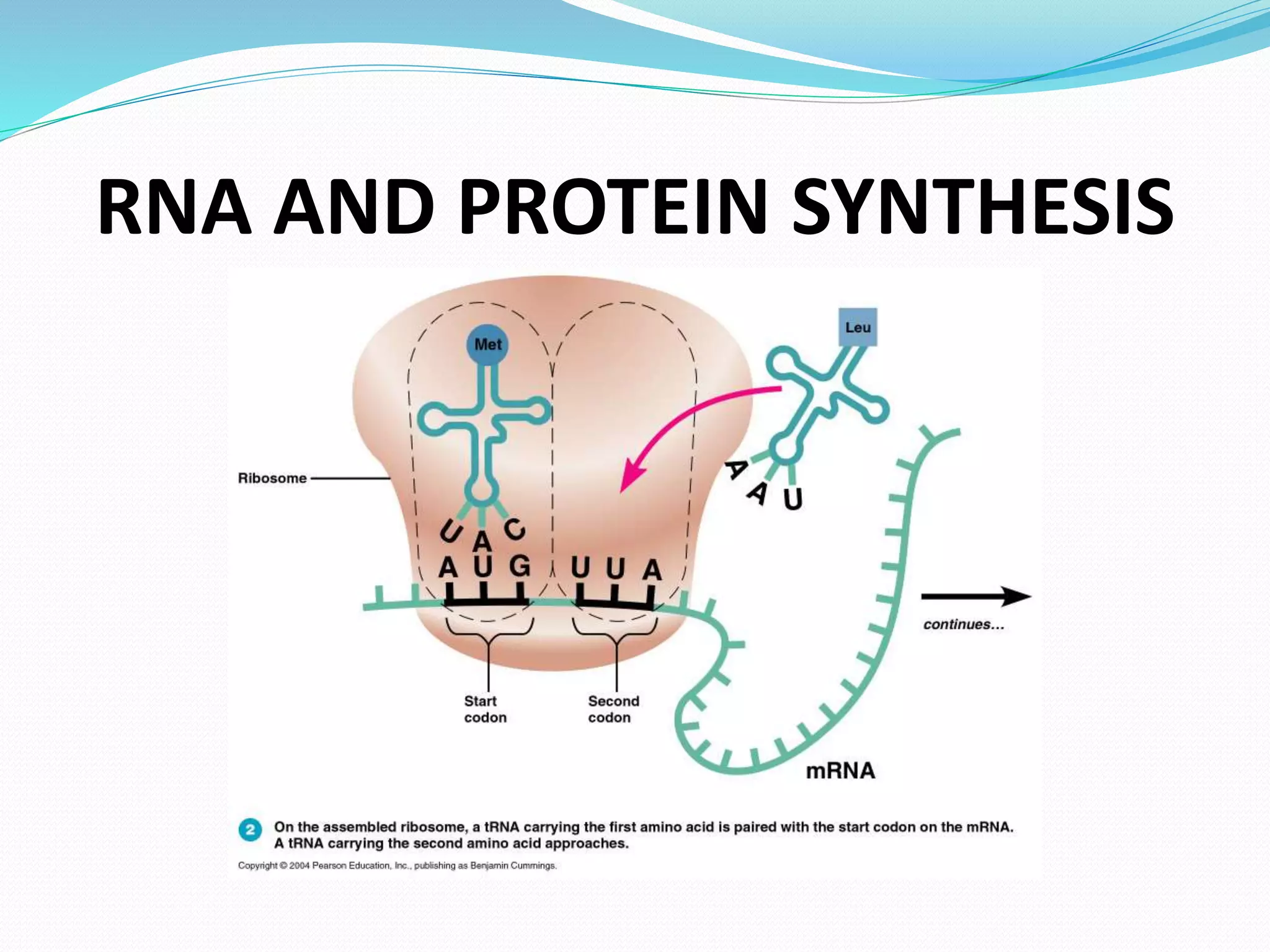 RNA AND PROTEIN SYNTHESIS

Met

Leu

Ribosome

U A C

A U G

U U A

A A U

continues...

Start codon

Second codon

mRNA

2 On the assembled ribosome, a tRNA carrying the first amino acid is paired with the start codon on the mRNA. A tRNA carrying the second amino acid approaches.

Copyright © 2004 Pearson Education, Inc., publishing as Benjamin Cummings.